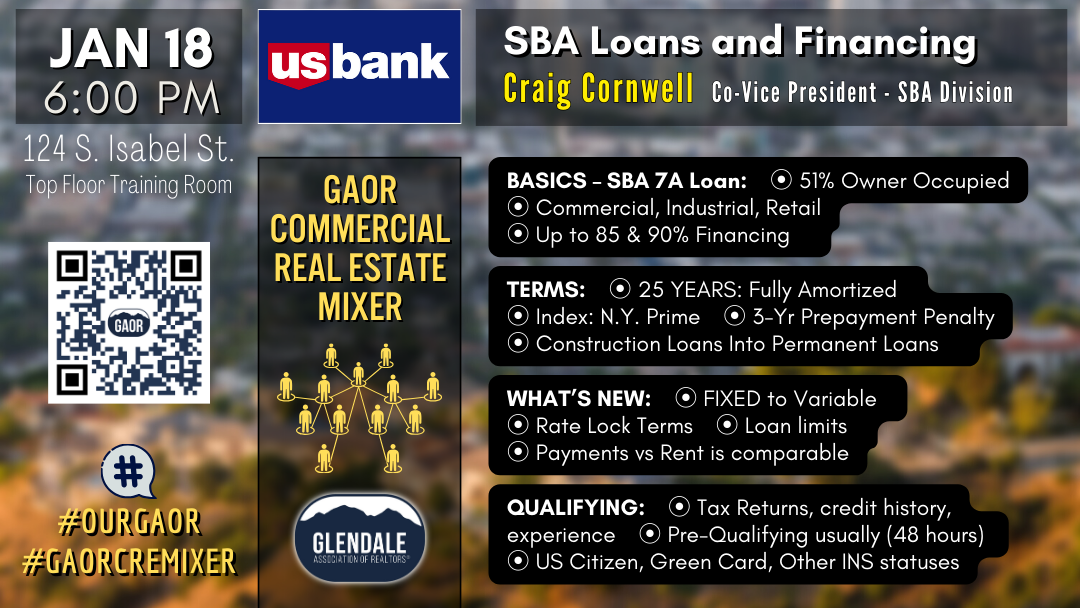 JAN 18
6:00 PM
124 S. Isabel St.
Top Floor Training Room

GAOR

#

#OURGAOR
#GAORCREMIXER

usbank

GAOR COMMERCIAL REAL ESTATE MIXER

GLENDALE
ASSOCIATION OF REALTORS®

SBA Loans and Financing
Craig Cornwell Co-Vice President - SBA Division

BASICS – SBA 7A Loan: ⦿ 51% Owner Occupied ⦿ Commercial, Industrial, Retail ⦿ Up to 85 & 90% Financing

TERMS: ⦿ 25 YEARS: Fully Amortized ⦿ Index: N.Y. Prime ⦿ 3-Yr Prepayment Penalty ⦿ Construction Loans Into Permanent Loans

WHAT'S NEW: ⦿ FIXED to Variable ⦿ Rate Lock Terms ⦿ Loan limits ⦿ Payments vs Rent is comparable

QUALIFYING: ⦿ Tax Returns, credit history, experience ⦿ Pre-Qualifying usually (48 hours) ⦿ US Citizen, Green Card, Other INS statuses